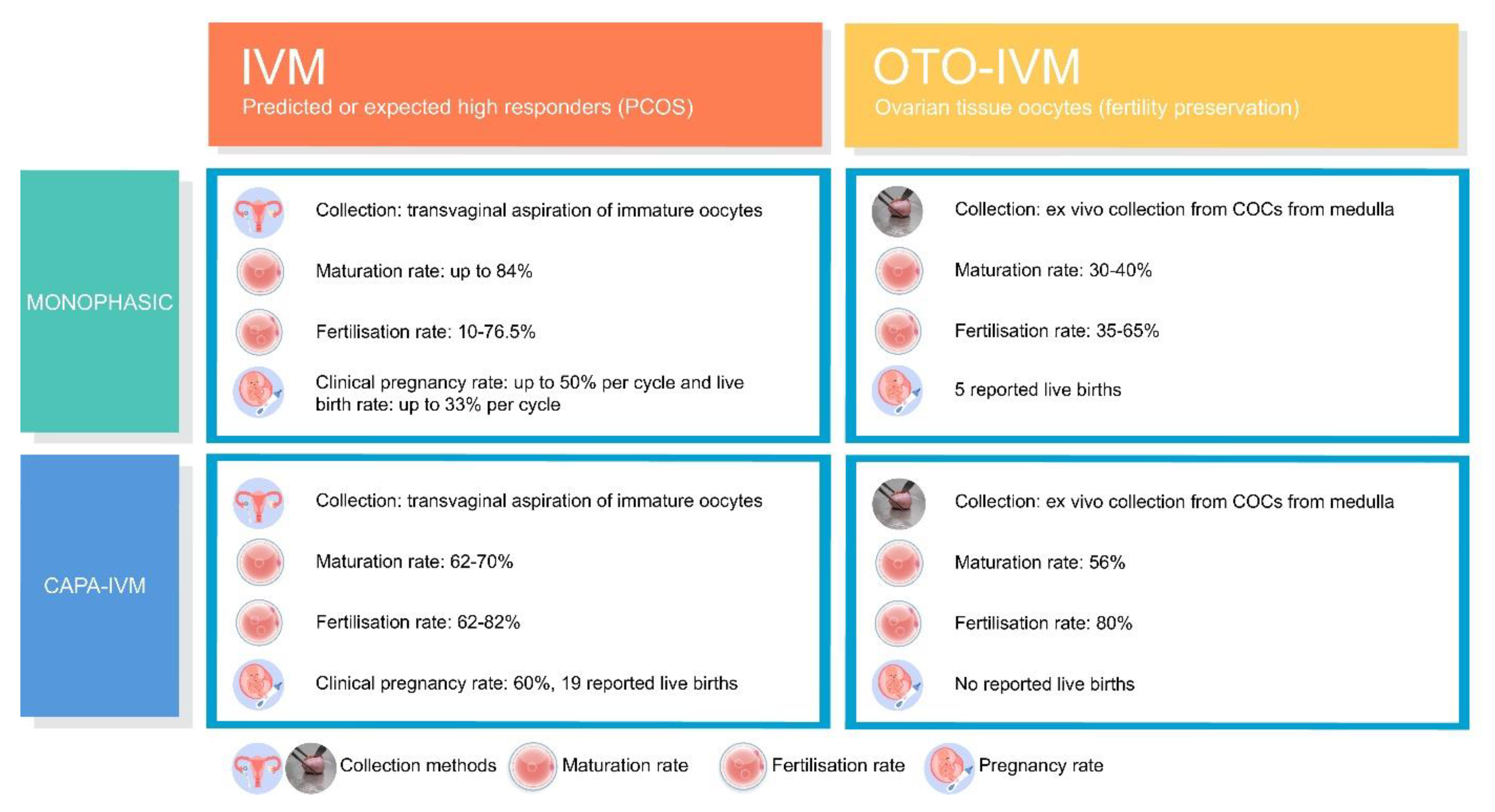 IVM
Predicted or expected high responders (PCOS)

OTO-IVM
Ovarian tissue oocytes (fertility preservation)

MONOPHASIC

Collection: transvaginal aspiration of immature oocytes

Maturation rate: up to 84%

Fertilisation rate: 10-76.5%

Clinical pregnancy rate: up to 50% per cycle and live birth rate: up to 33% per cycle

Collection: ex vivo collection from COCs from medulla

Maturation rate: 30-40%

Fertilisation rate: 35-65%

5 reported live births

CAPA-IVM

Collection: transvaginal aspiration of immature oocytes

Maturation rate: 62-70%

Fertilisation rate: 62-82%

Clinical pregnancy rate: 60%, 19 reported live births

Collection: ex vivo collection from COCs from medulla

Maturation rate: 56%

Fertilisation rate: 80%

No reported live births

Collection methods Maturation rate Fertilisation rate Pregnancy rate